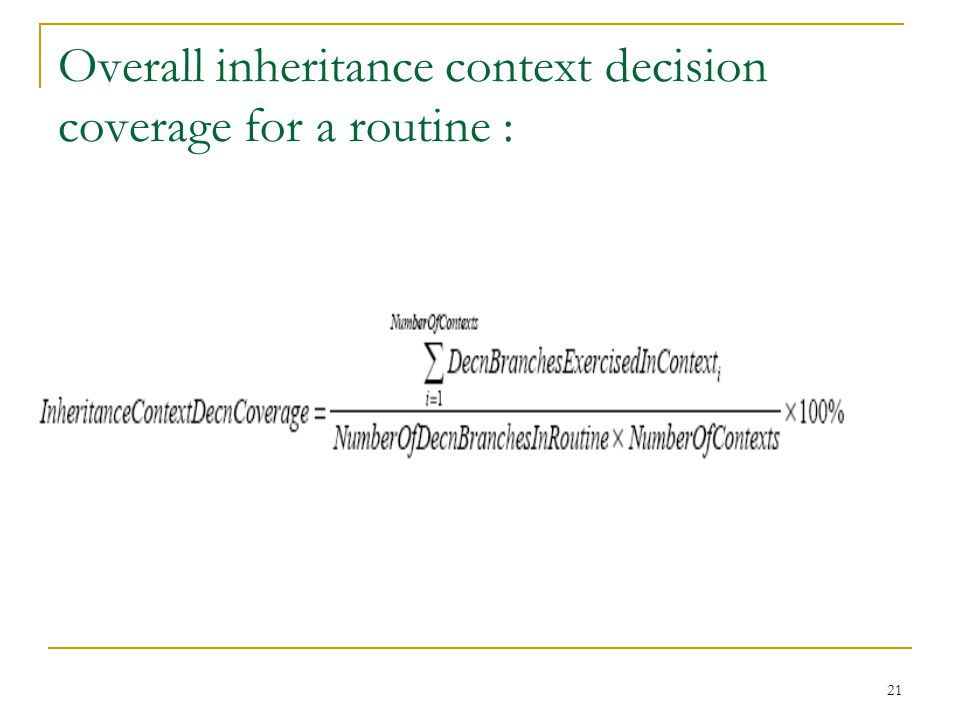 Overall inheritance context decision coverage for a routine :

$InheritanceContextDecnCoverage = \frac{\sum_{i=1}^{NumberOfContexts} DecnBranchesExercisedInContext_i}{NumberOfDecnBranchesInRoutine \times NumberOfContexts} \times 100\%$

21